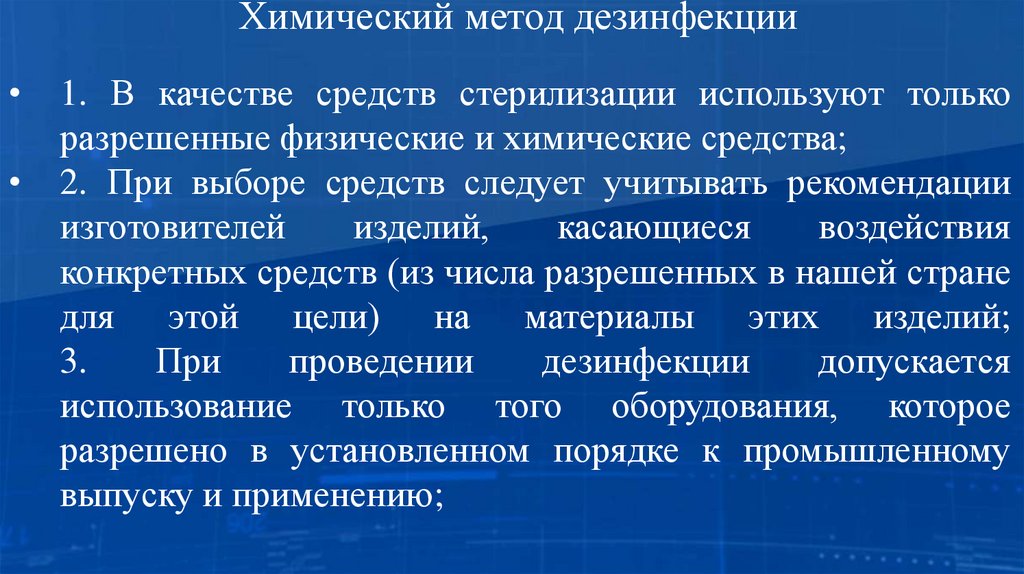 Химический метод дезинфекции

• 1. В качестве средств стерилизации используют только разрешенные физические и химические средства;

• 2. При выборе средств следует учитывать рекомендации изготовителей изделий, касающиеся воздействия конкретных средств (из числа разрешенных в нашей стране для этой цели) на материалы этих изделий; 3. При проведении дезинфекции допускается использование только того оборудования, которое разрешено в установленном порядке к промышленному выпуску и применению;